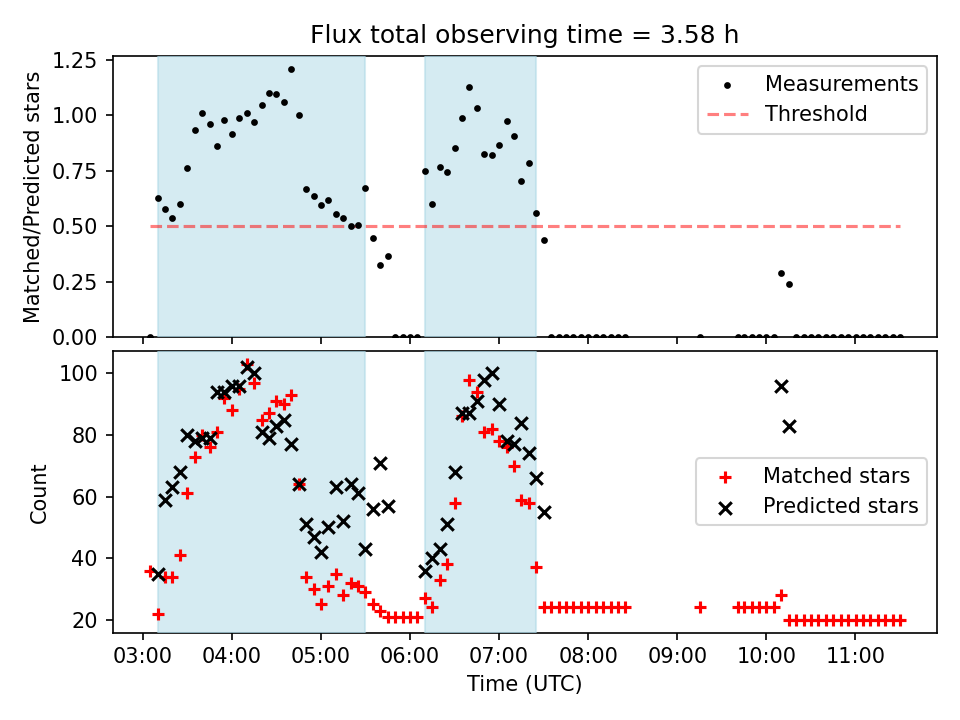 Flux total observing time = 3.58 h

Matched/Predicted stars

1.25
1.00
0.75
0.50
0.25
0.00

Measurements
Threshold

Count

100
80
60
40
20

Matched stars
Predicted stars

03:00 04:00 05:00 06:00 07:00 08:00 09:00 10:00 11:00

Time (UTC)